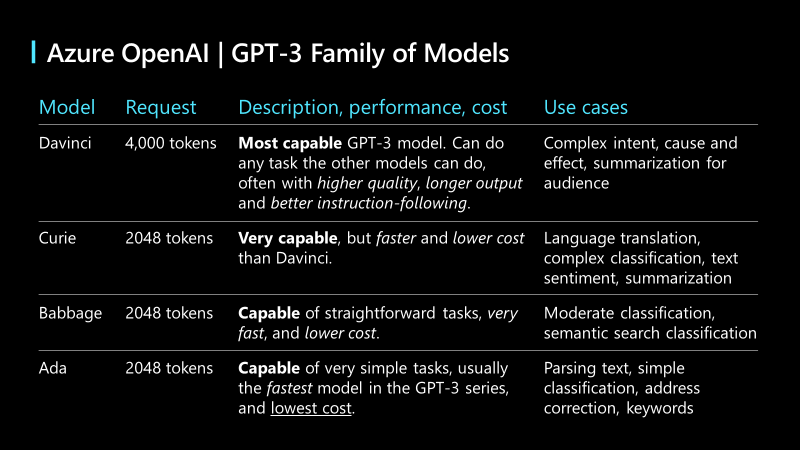 Azure OpenAI | GPT-3 Family of Models

| Model | Request | Description, performance, cost | Use cases |
|---|---|---|---|
| Davinci | 4,000 tokens | Most capable GPT-3 model. Can do any task the other models can do, often with higher quality, longer output and better instruction-following. | Complex intent, cause and effect, summarization for audience |
| Curie | 2048 tokens | Very capable, but faster and lower cost than Davinci. | Language translation, complex classification, text sentiment, summarization |
| Babbage | 2048 tokens | Capable of straightforward tasks, very fast, and lower cost. | Moderate classification, semantic search classification |
| Ada | 2048 tokens | Capable of very simple tasks, usually the fastest model in the GPT-3 series, and lowest cost. | Parsing text, simple classification, address correction, keywords |